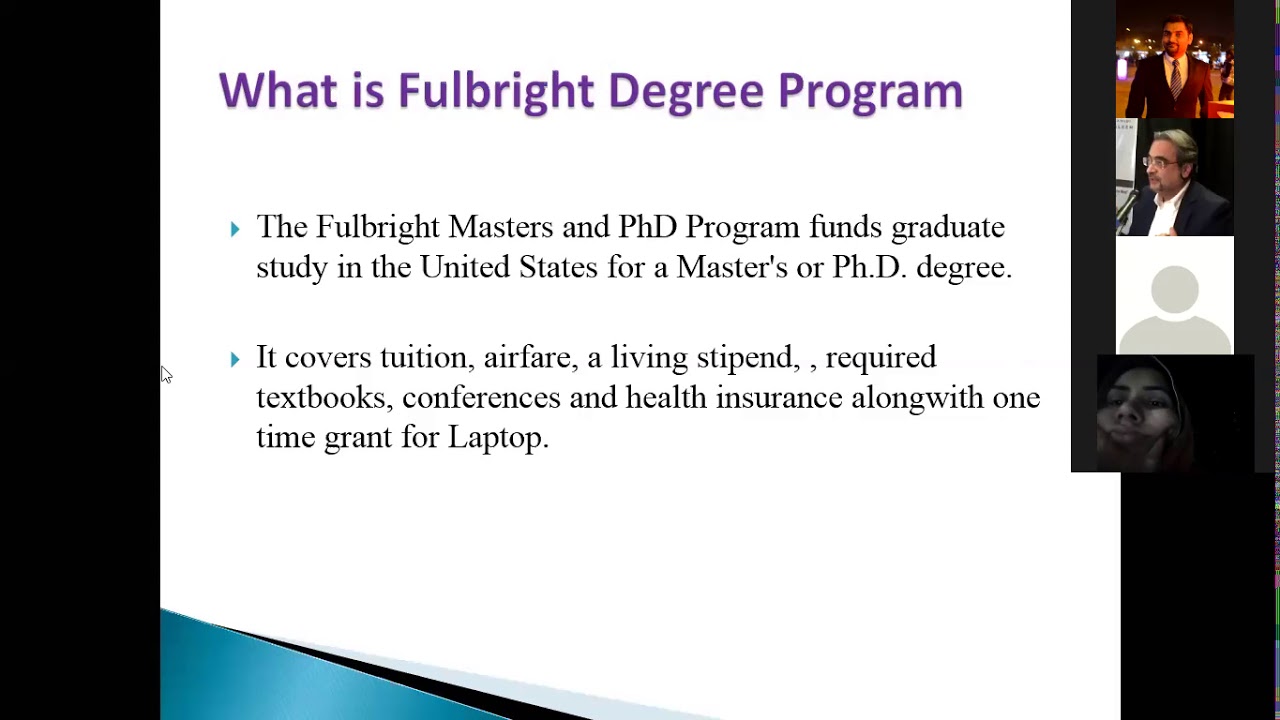 What is Fulbright Degree Program

The Fulbright Masters and PhD Program funds graduate study in the United States for a Master's or Ph.D. degree.

It covers tuition, airfare, a living stipend, , required textbooks, conferences and health insurance alongwith one time grant for Laptop.